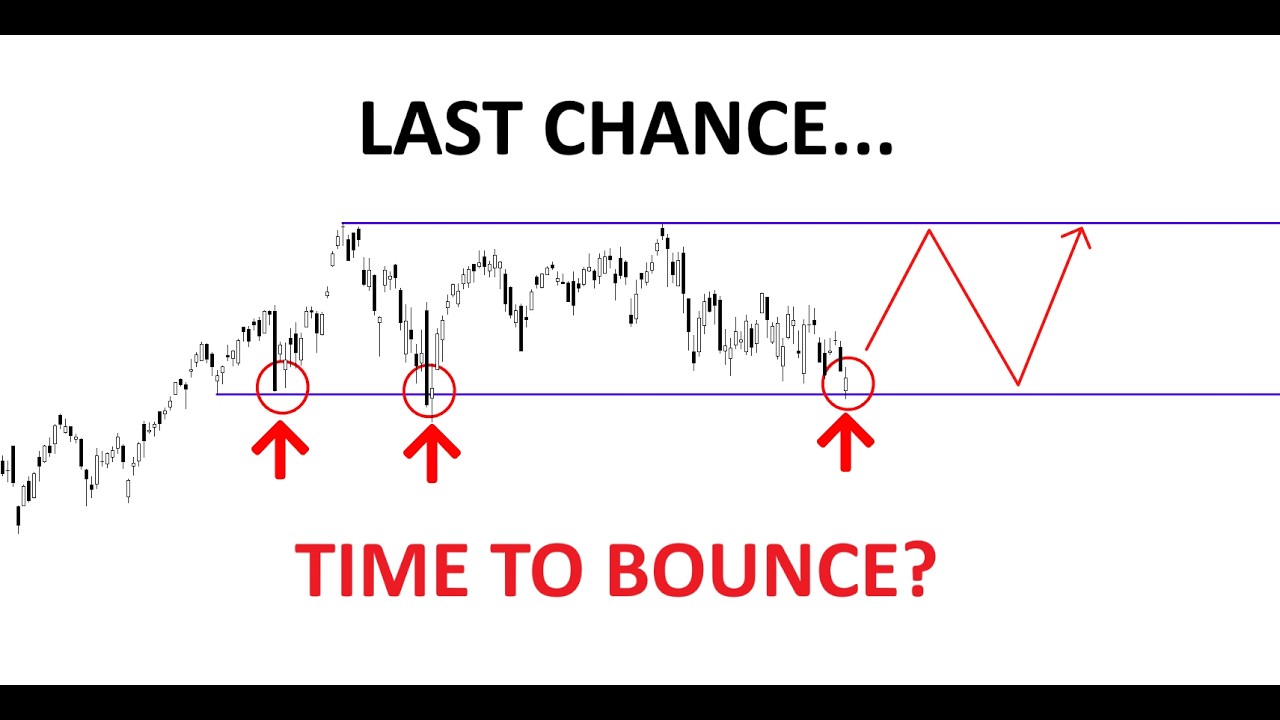 LAST CHANCE...

TIME TO BOUNCE?